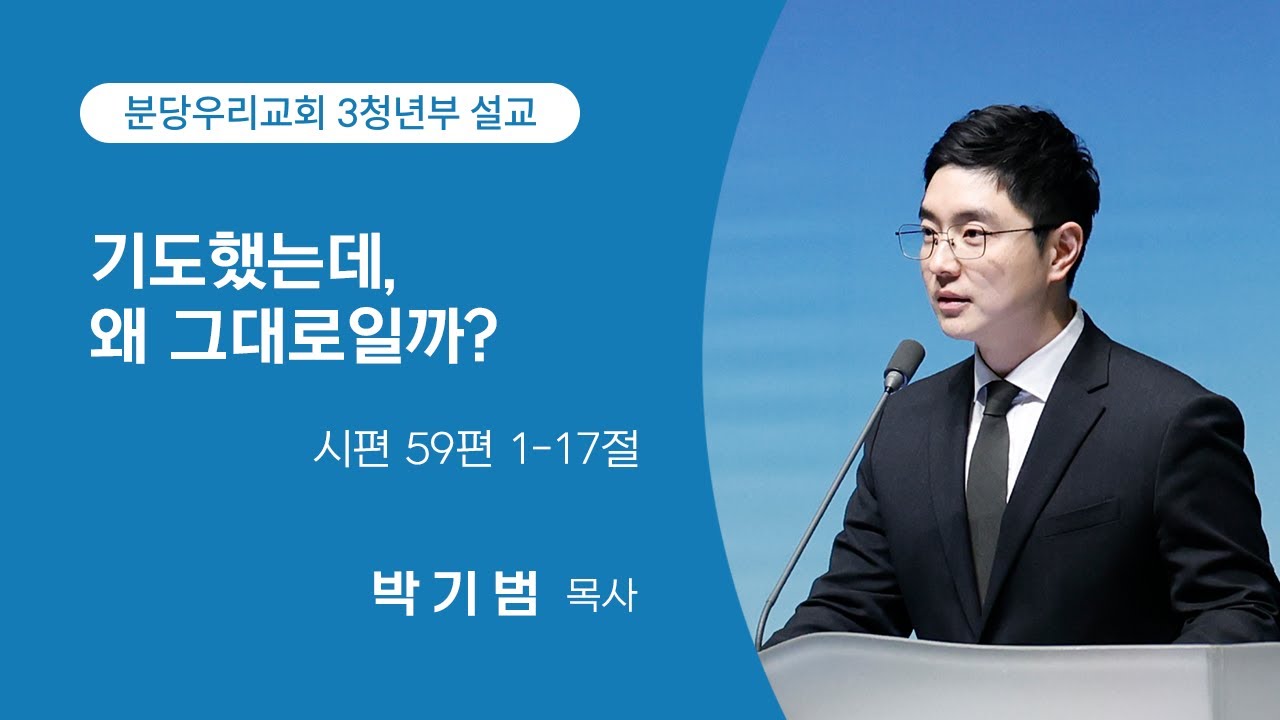 분당우리교회 3청년부 설교

기도했는데,
왜 그대로일까?

시편 59편 1-17절

박기범 목사